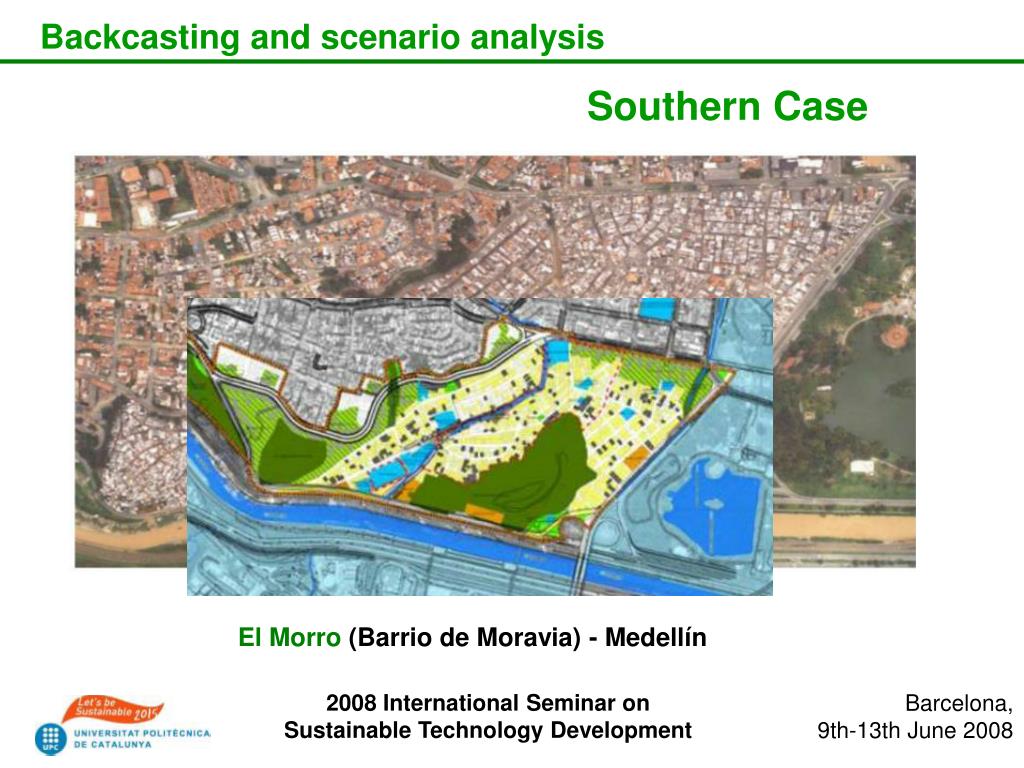 Backcasting and scenario analysis

Southern Case

El Morro (Barrio de Moravia) - Medellín

Let's be Sustainable 2015

UPC UNIVERSITAT POLITÈCNICA DE CATALUNYA

2008 International Seminar on Sustainable Technology Development

Barcelona, 9th-13th June 2008